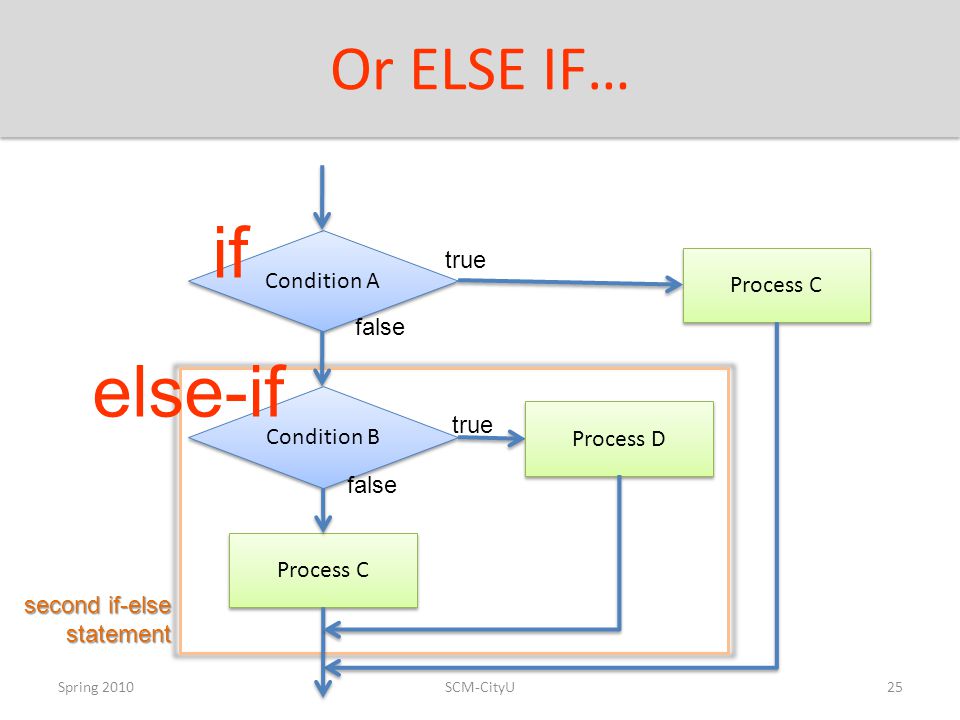 Or ELSE IF…

if

Condition A

true

Process C

false

else-if

Condition B

true

Process D

false

Process C

second if-else statement

Spring 2010

SCM-CityU

25